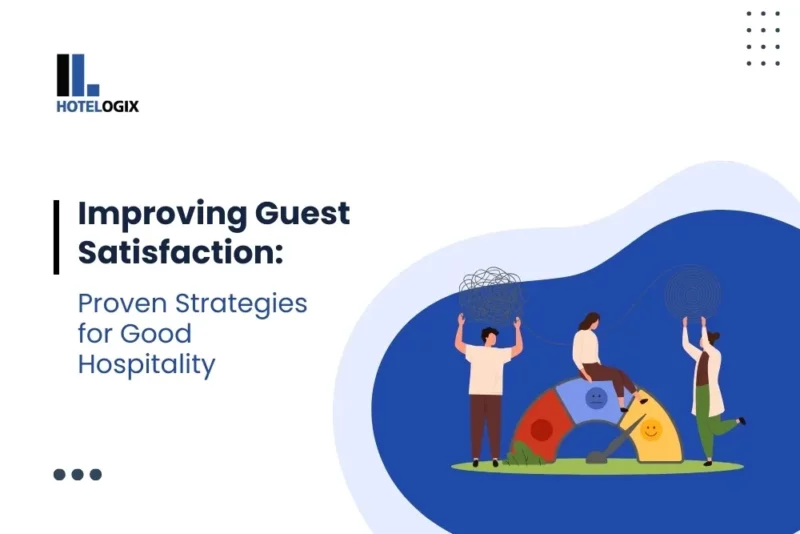 HOTELOGIX

Improving Guest Satisfaction:

Proven Strategies for Good Hospitality